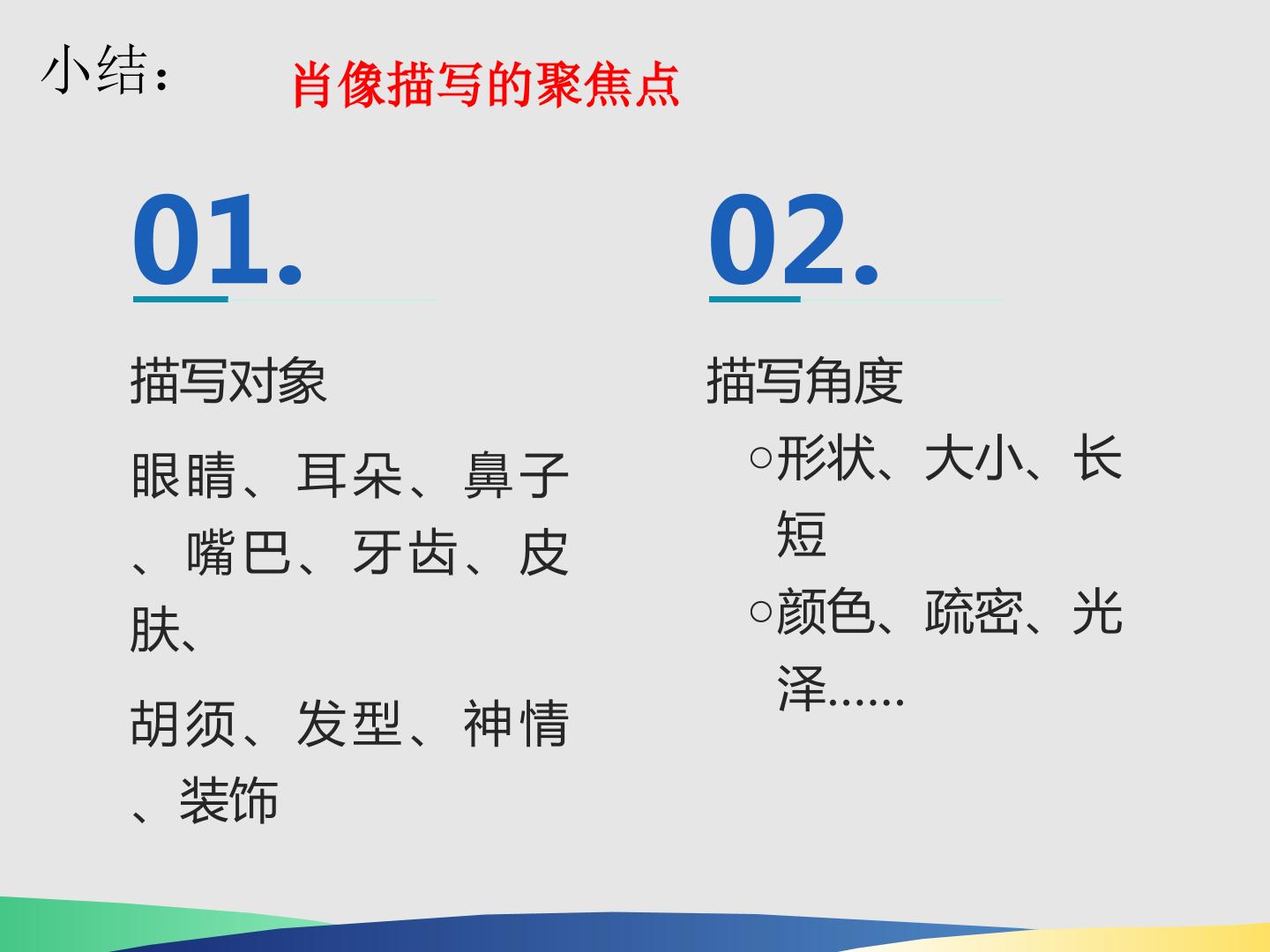 小结： 肖像描写的聚焦点

01.

描写对象

眼睛、耳朵、鼻子、嘴巴、牙齿、皮肤、

胡须、发型、神情、装饰

02.

描写角度

○形状、大小、长短

○颜色、疏密、光泽……